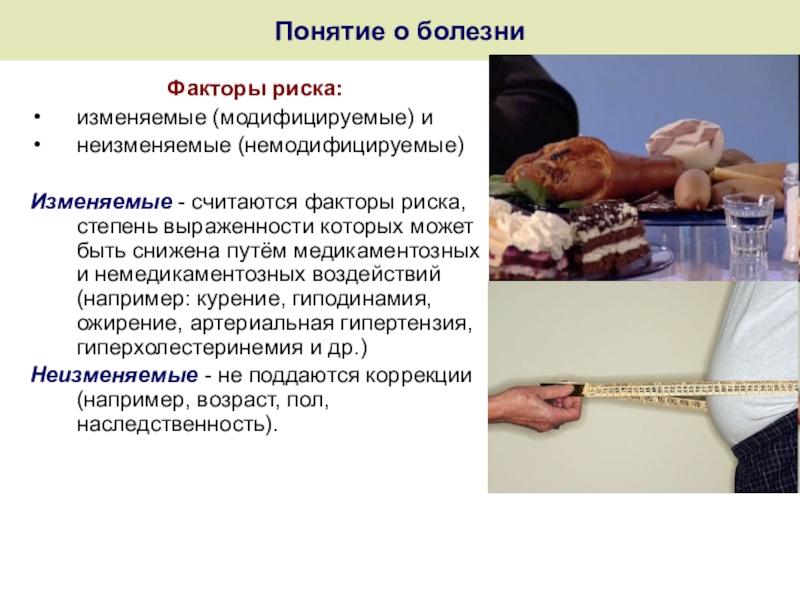 Понятие о болезни

Факторы риска:

• изменяемые (модифицируемые) и
• неизменяемые (немодифицируемые)

Изменяемые - считаются факторы риска, степень выраженности которых может быть снижена путём медикаментозных и немедикаментозных воздействий (например: курение, гиподинамия, ожирение, артериальная гипертензия, гиперхолестеринемия и др.)

Неизменяемые - не поддаются коррекции (например, возраст, пол, наследственность).